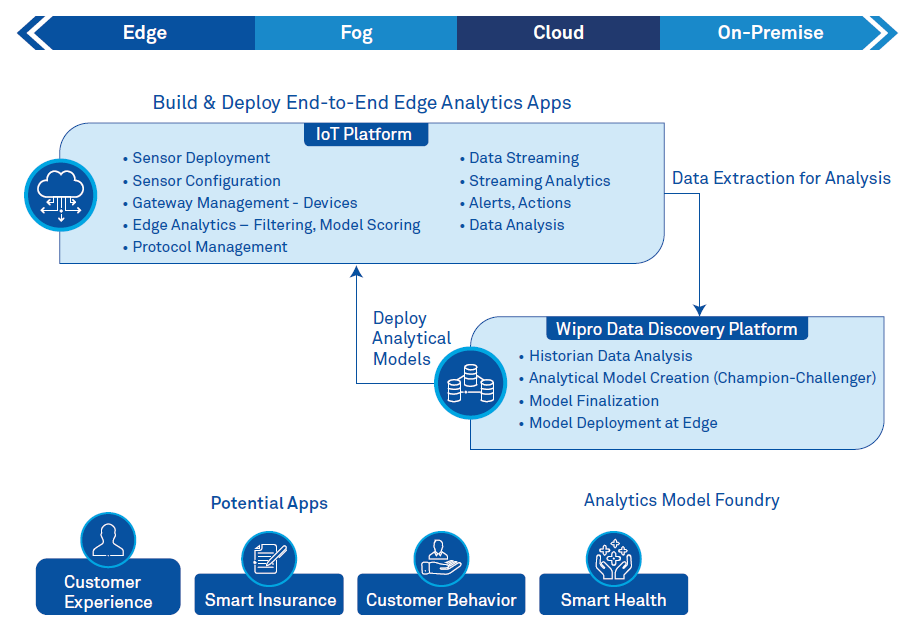 Edge Fog Cloud On-Premise

Build & Deploy End-to-End Edge Analytics Apps

IoT Platform

• Sensor Deployment
• Sensor Configuration
• Gateway Management - Devices
• Edge Analytics – Filtering, Model Scoring
• Protocol Management

• Data Streaming
• Streaming Analytics
• Alerts, Actions
• Data Analysis

Data Extraction for Analysis

Deploy Analytical Models

Wipro Data Discovery Platform

• Historian Data Analysis
• Analytical Model Creation (Champion-Challenger)
• Model Finalization
• Model Deployment at Edge

Potential Apps

Analytics Model Foundry

Customer Experience

Smart Insurance

Customer Behavior

Smart Health